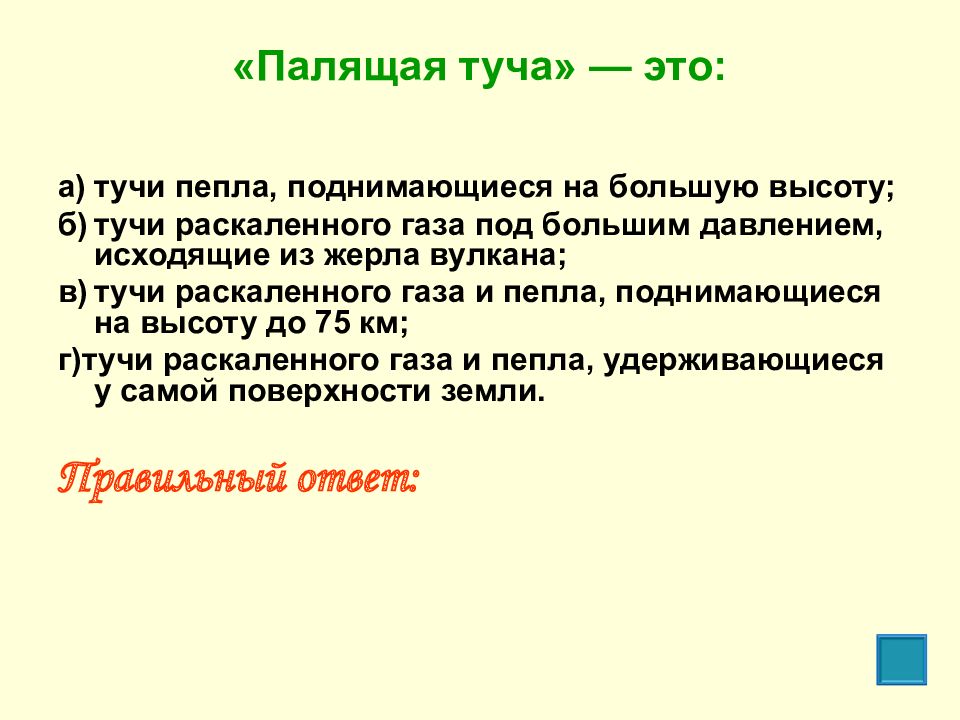 «Палящая туча» — это:

а) тучи пепла, поднимающиеся на большую высоту;

б) тучи раскаленного газа под большим давлением, исходящие из жерла вулкана;

в) тучи раскаленного газа и пепла, поднимающиеся на высоту до 75 км;

г)тучи раскаленного газа и пепла, удерживающиеся у самой поверхности земли.

Правильный ответ: